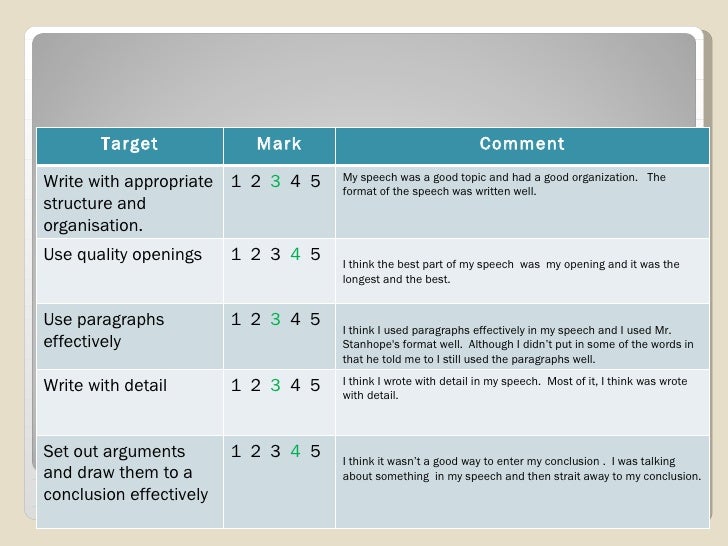 | Target | Mark | Comment |
|---|---|---|
| Write with appropriate structure and organisation. | 1 2 3 4 5 | My speech was a good topic and had a good organization. The format of the speech was written well. |
| Use quality openings | 1 2 3 4 5 | I think the best part of my speech was my opening and it was the longest and the best. |
| Use paragraphs effectively | 1 2 3 4 5 | I think I used paragraphs effectively in my speech and I used Mr. Stanhope's format well. Although I didn't put in some of the words in that he told me to I still used the paragraphs well. |
| Write with detail | 1 2 3 4 5 | I think I wrote with detail in my speech. Most of it, I think was wrote with detail. |
| Set out arguments and draw them to a conclusion effectively | 1 2 3 4 5 | I think it wasn't a good way to enter my conclusion . I was talking about something in my speech and then strait away to my conclusion. |